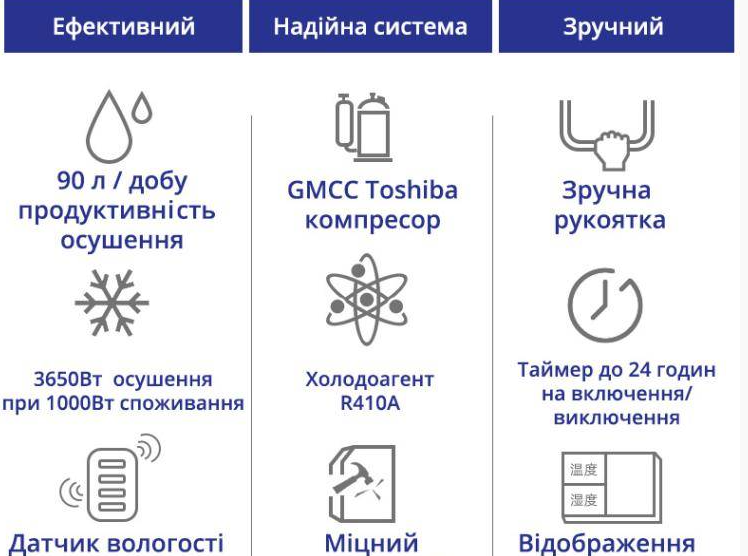 Ефективний

90 л / добу продуктивність осушення

3650Вт осушення при 1000Вт споживання

Датчик вологості

Надійна система

GMCC Toshiba компресор

Холодоагент R410A

Міцний

Зручний

Зручна рукоятка

Таймер до 24 годин на включення/ виключення

温度
湿度

Відображення